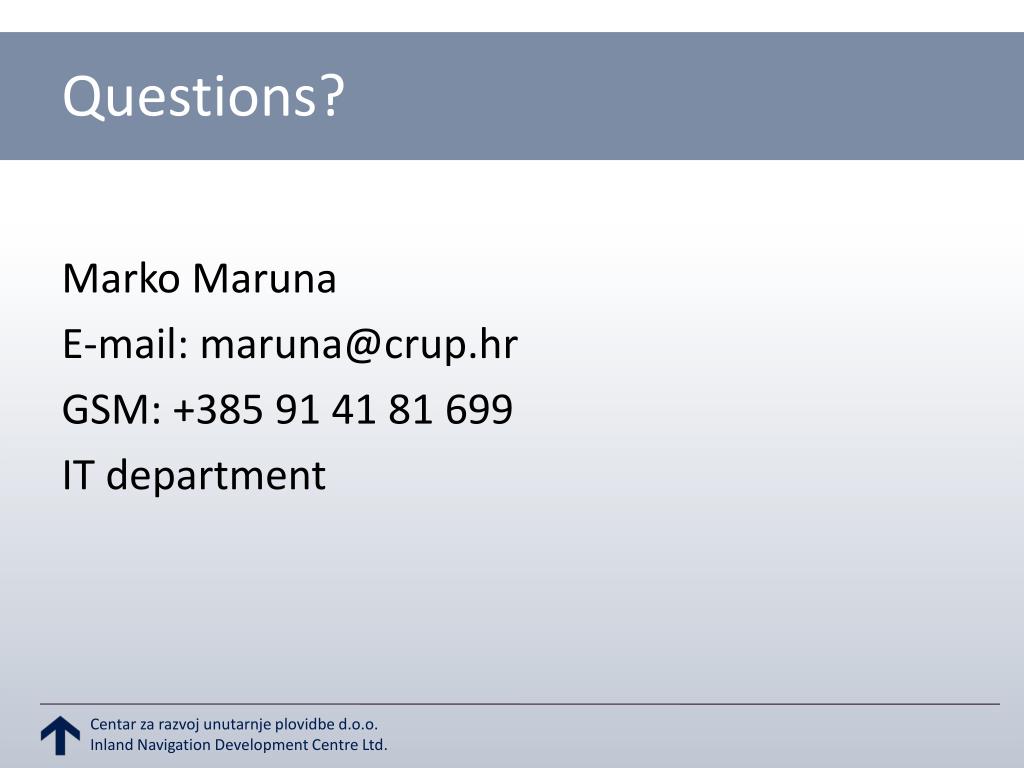 Questions?

Marko Maruna
E-mail: maruna@crup.hr
GSM: +385 91 41 81 699
IT department

Centar za razvoj unutarnje plovidbe d.o.o.
Inland Navigation Development Centre Ltd.